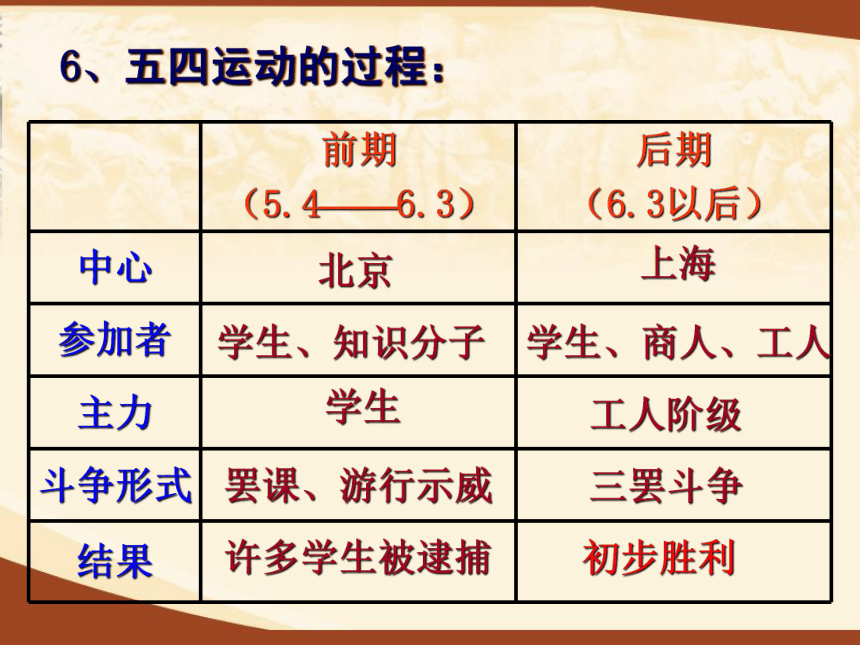 6、五四运动的过程：

|  | 前期（5.4——6.3） | 后期（6.3以后） |
|---|---|---|
| 中心 | 北京 | 上海 |
| 参加者 | 学生、知识分子 | 学生、商人、工人 |
| 主力 | 学生 | 工人阶级 |
| 斗争形式 | 罢课、游行示威 | 三罢斗争 |
| 结果 | 许多学生被逮捕 | 初步胜利 |